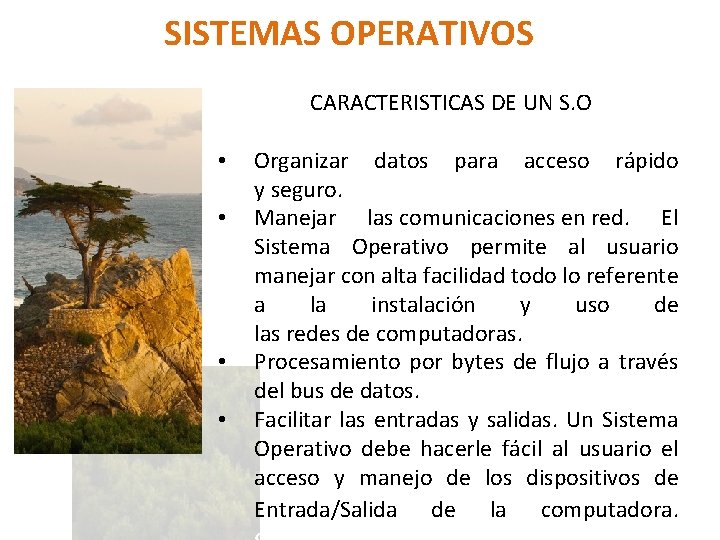 SISTEMAS OPERATIVOS

CARACTERISTICAS DE UN S.O

• Organizar datos para acceso rápido y seguro.
• Manejar las comunicaciones en red. El Sistema Operativo permite al usuario manejar con alta facilidad todo lo referente a la instalación y uso de las redes de computadoras.
• Procesamiento por bytes de flujo a través del bus de datos.
• Facilitar las entradas y salidas. Un Sistema Operativo debe hacerle fácil al usuario el acceso y manejo de los dispositivos de Entrada/Salida de la computadora.